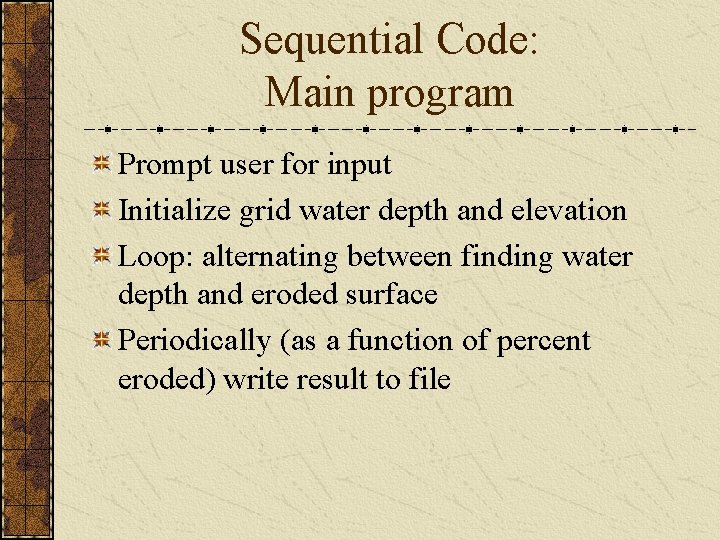 Sequential Code:
Main program

Prompt user for input

Initialize grid water depth and elevation

Loop: alternating between finding water depth and eroded surface

Periodically (as a function of percent eroded) write result to file